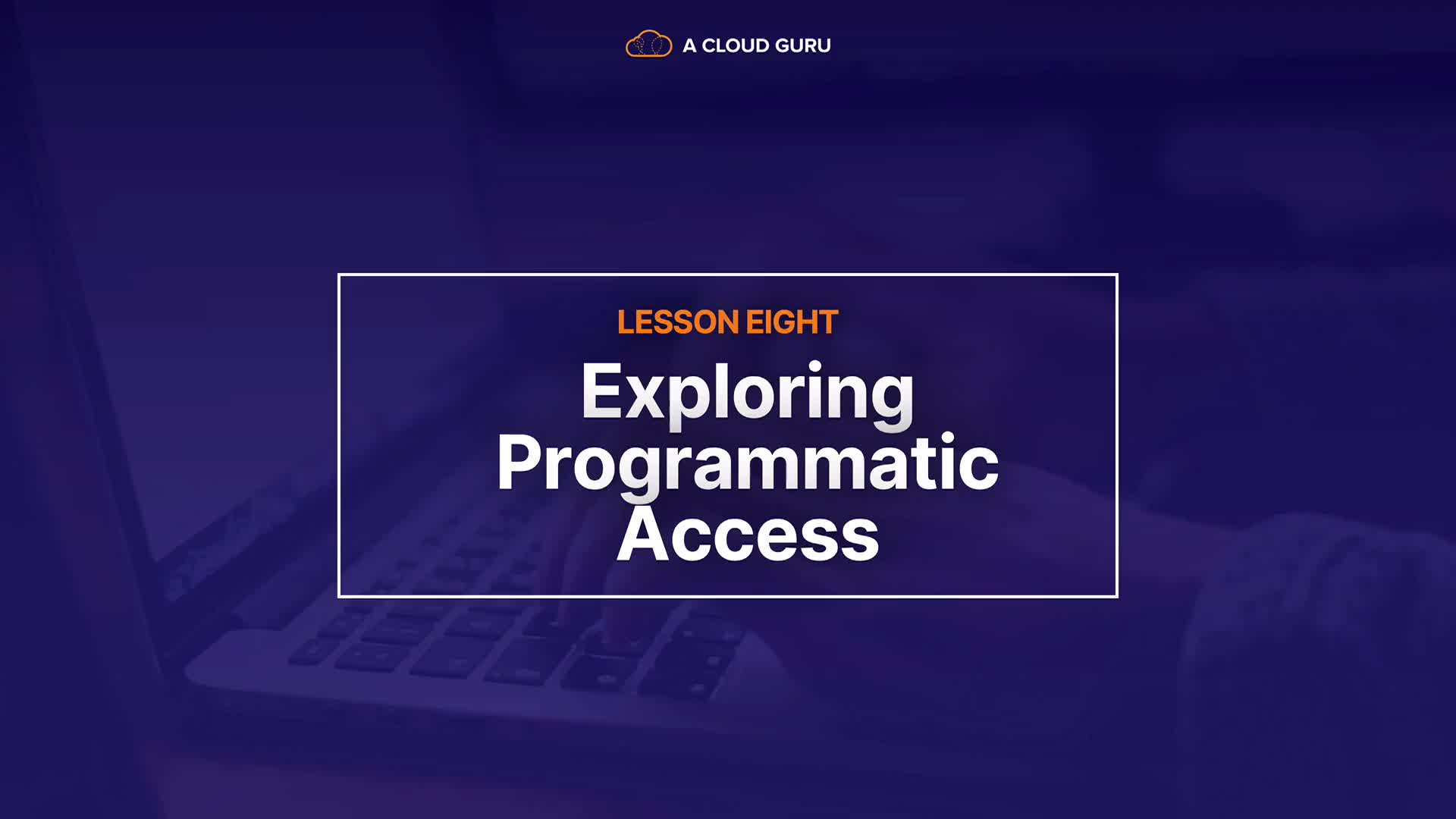 A CLOUD GURU

LESSON EIGHT

Exploring Programmatic Access